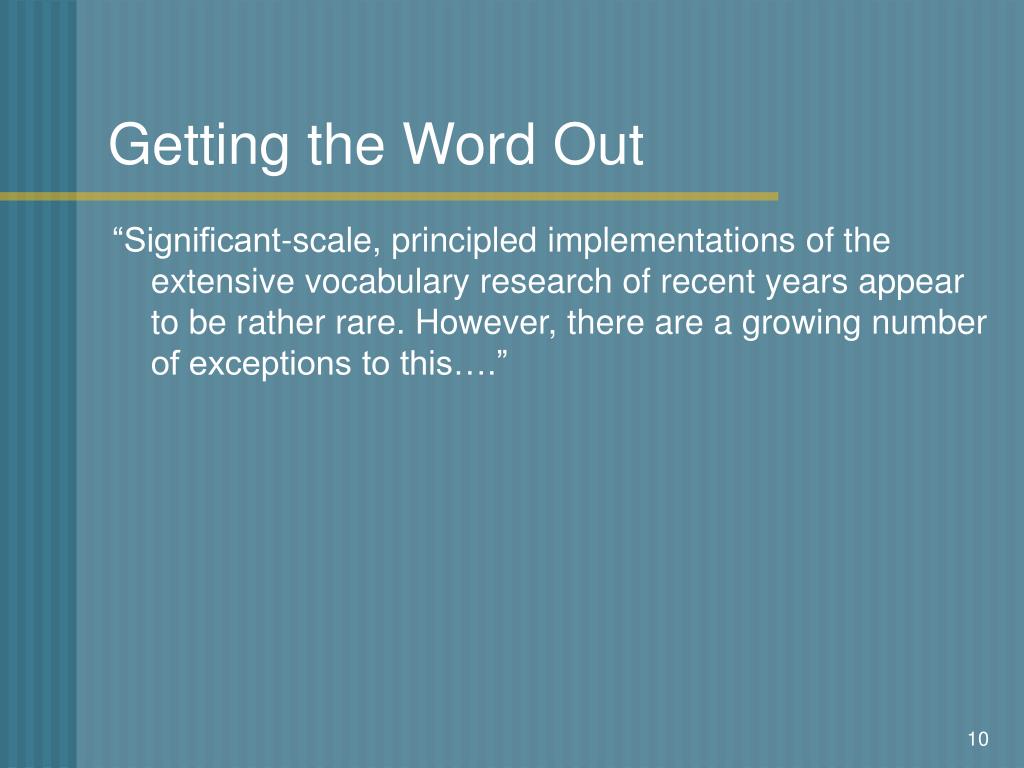 Getting the Word Out

“Significant-scale, principled implementations of the extensive vocabulary research of recent years appear to be rather rare. However, there are a growing number of exceptions to this….”

10